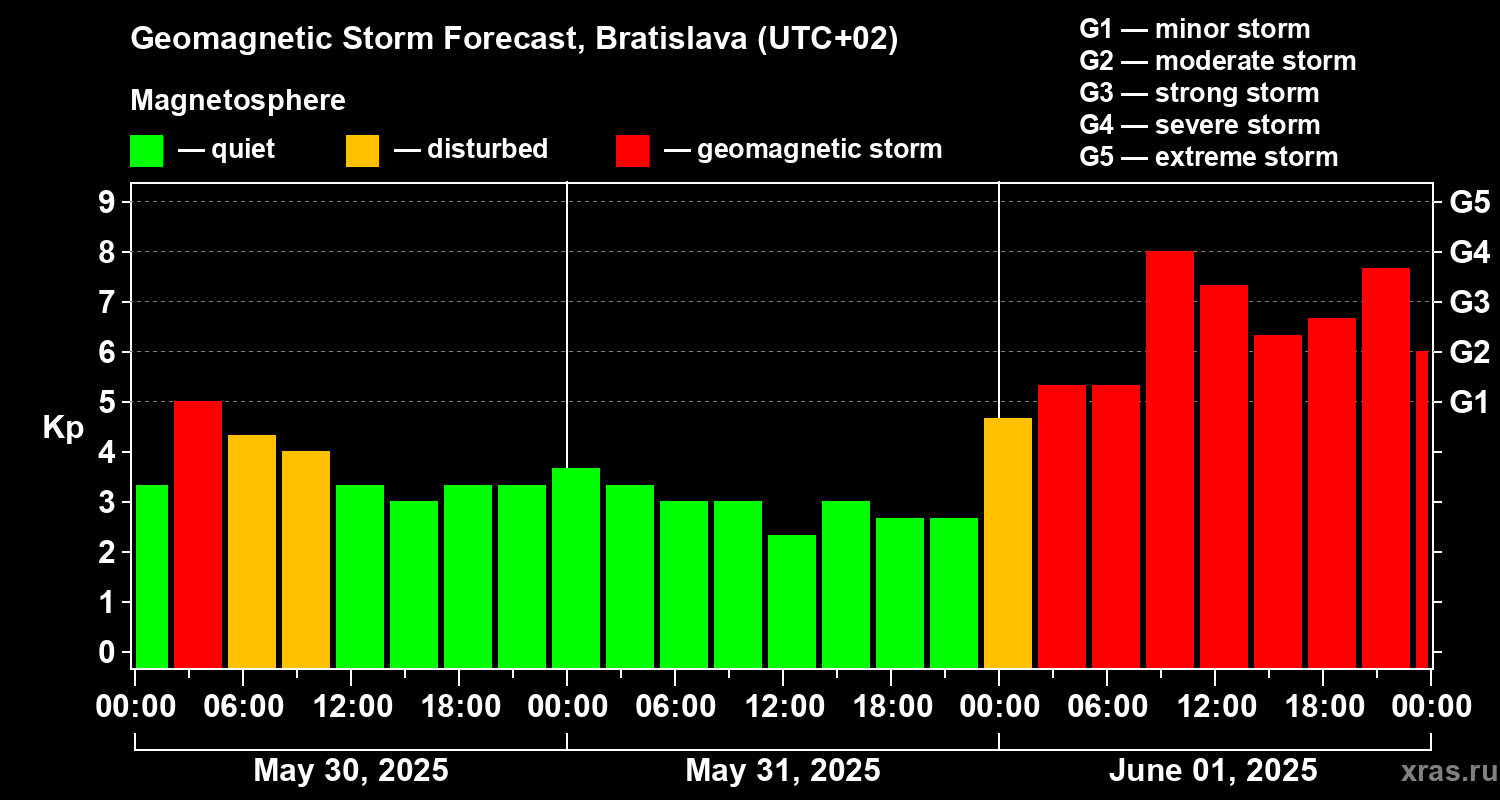 Geomagnetic Storm Forecast, Bratislava (UTC+02)

Magnetosphere

— quiet — disturbed — geomagnetic storm

G1 — minor storm
G2 — moderate storm
G3 — strong storm
G4 — severe storm
G5 — extreme storm

Kp

9
8
7
6
5
4
3
2
1
0

G5
G4
G3
G2
G1

00:00 06:00 12:00 18:00 00:00 06:00 12:00 18:00 00:00 06:00 12:00 18:00 00:00

May 30, 2025
May 31, 2025
June 01, 2025

xras.ru